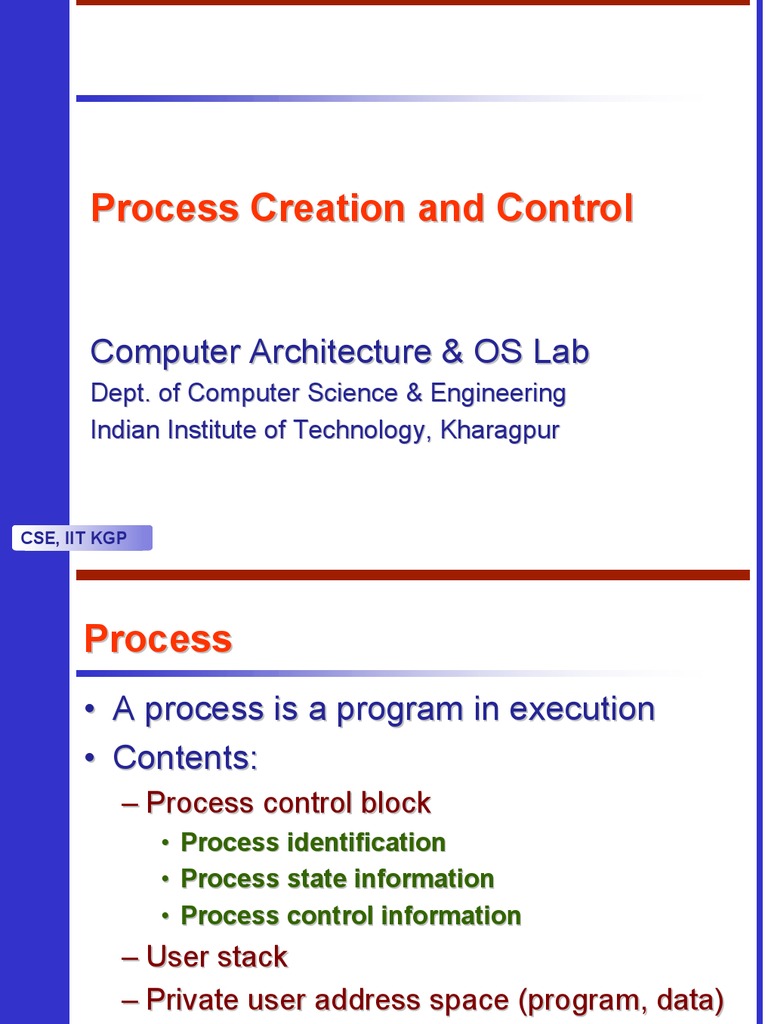 Process Creation and Control

Computer Architecture & OS Lab
Dept. of Computer Science & Engineering
Indian Institute of Technology, Kharagpur

CSE, IIT KGP

Process

• A process is a program in execution
• Contents:
– Process control block
• Process identification
• Process state information
• Process control information
– User stack
– Private user address space (program, data)